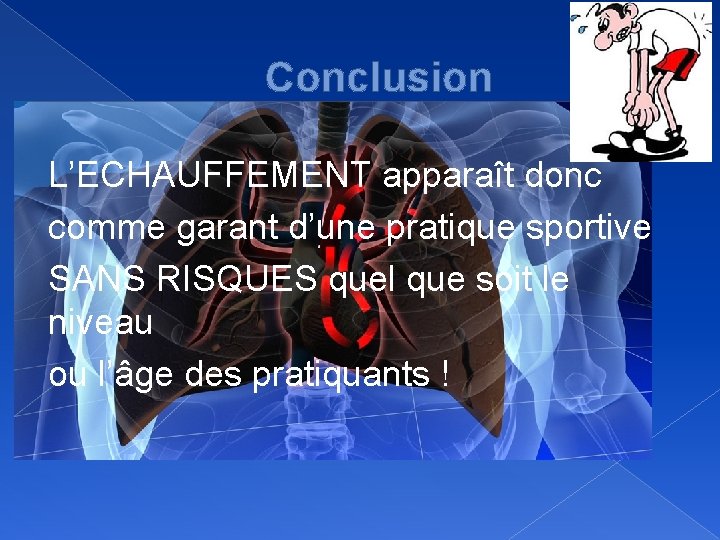 Conclusion

L’ECHAUFFEMENT apparaît donc comme garant d’une pratique sportive SANS RISQUES quel que soit le niveau ou l’âge des pratiquants !